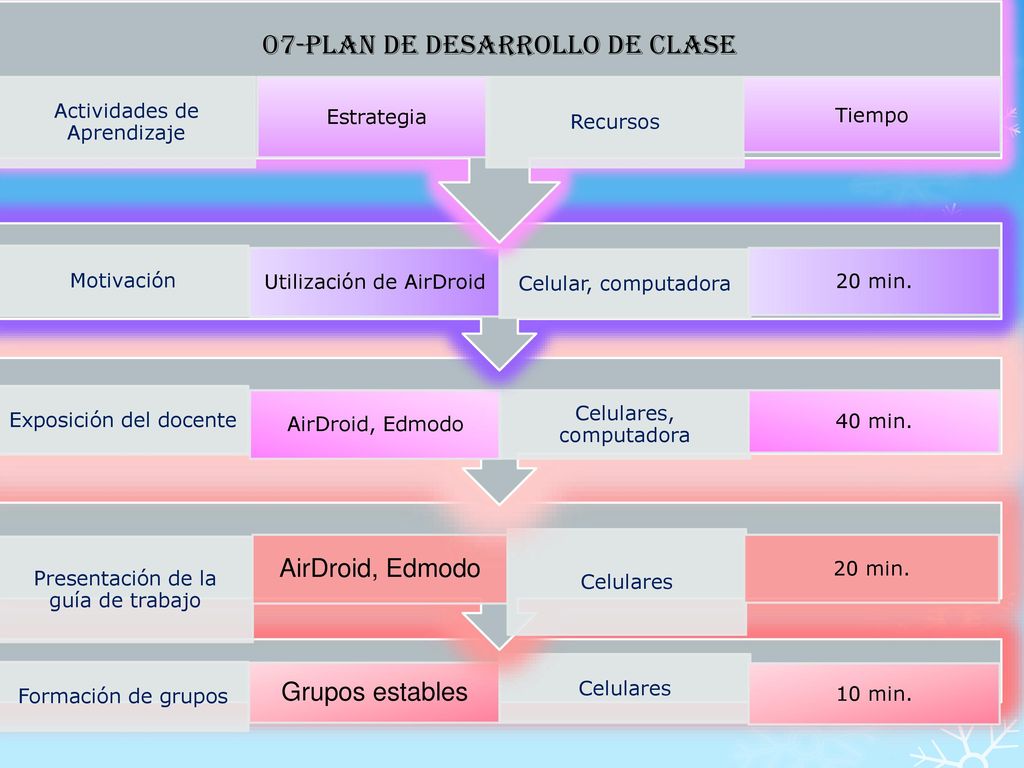 07-PLAN DE DESARROLLO DE CLASE

| Actividades de Aprendizaje | Estrategia | Recursos | Tiempo |
|---|---|---|---|
| Motivación | Utilización de AirDroid | Celular, computadora | 20 min. |
| Exposición del docente | AirDroid, Edmodo | Celulares, computadora | 40 min. |
| Presentación de la guía de trabajo | AirDroid, Edmodo | Celulares | 20 min. |
| Formación de grupos | Grupos estables | Celulares | 10 min. |